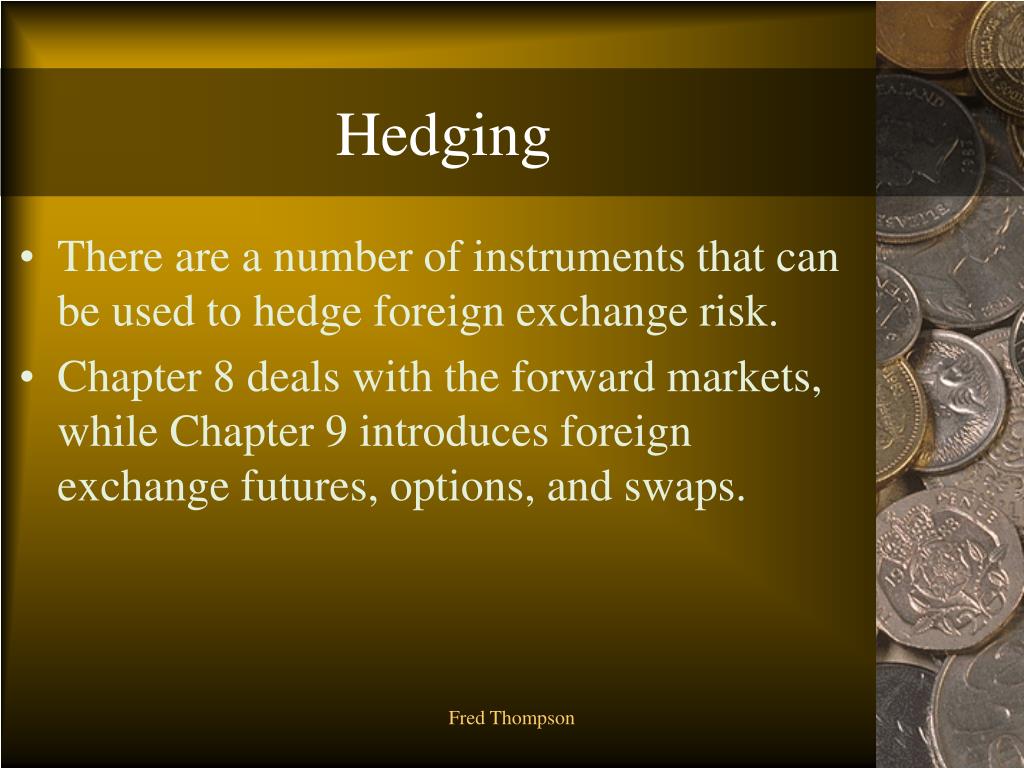 Hedging

• There are a number of instruments that can be used to hedge foreign exchange risk.
• Chapter 8 deals with the forward markets, while Chapter 9 introduces foreign exchange futures, options, and swaps.

Fred Thompson